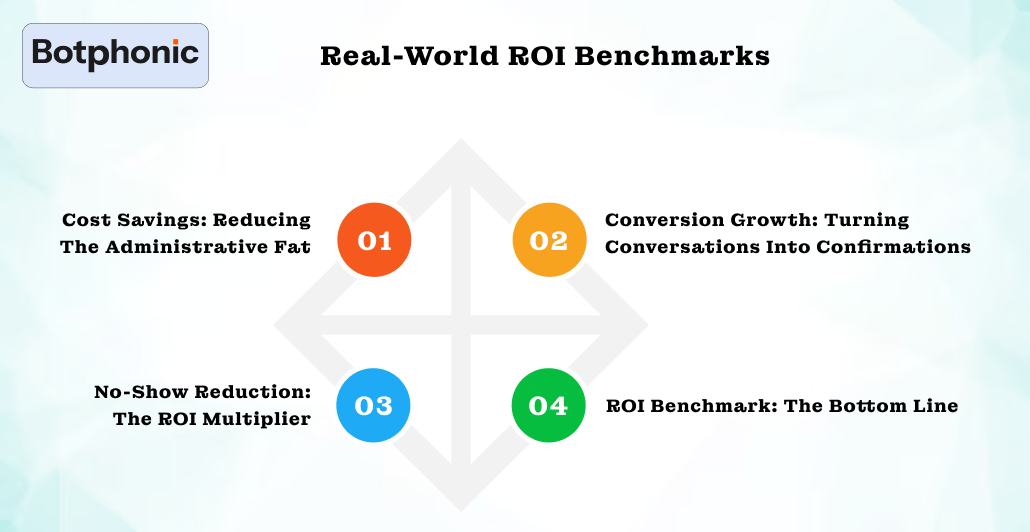 Botphonic

Real-World ROI Benchmarks

Cost Savings: Reducing The Administrative Fat

01

02

Conversion Growth: Turning Conversations Into Confirmations

No-Show Reduction: The ROI Multiplier

03

04

ROI Benchmark: The Bottom Line